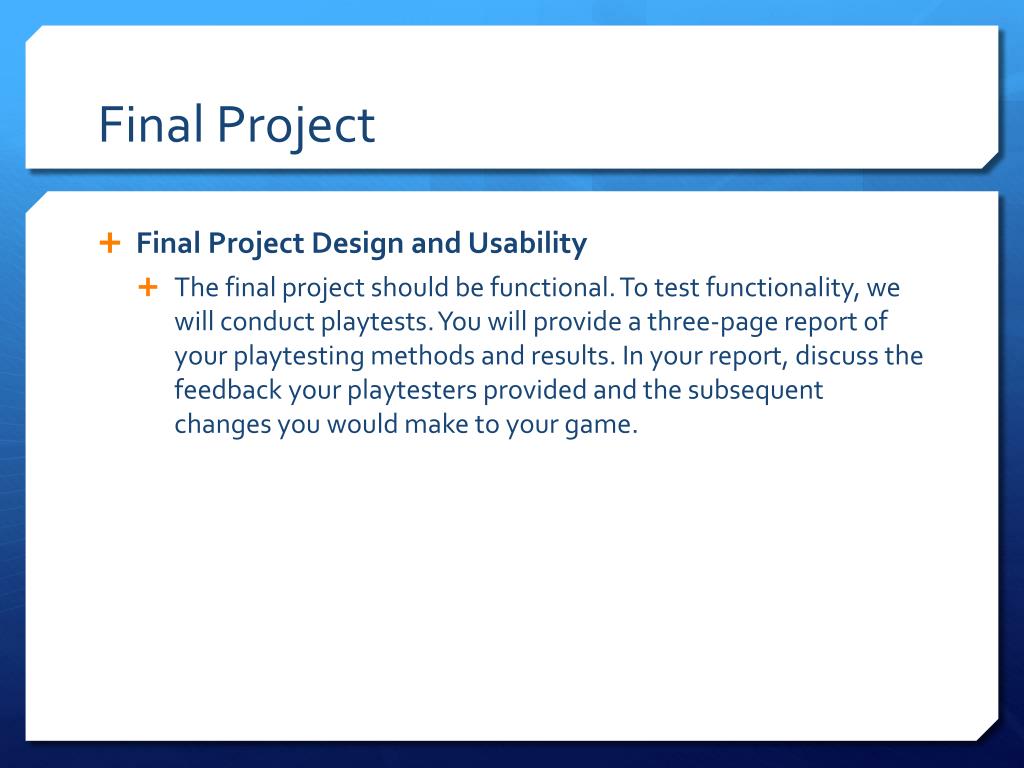 Final Project

+ Final Project Design and Usability

+ The final project should be functional. To test functionality, we will conduct playtests. You will provide a three-page report of your playtesting methods and results. In your report, discuss the feedback your playtesters provided and the subsequent changes you would make to your game.